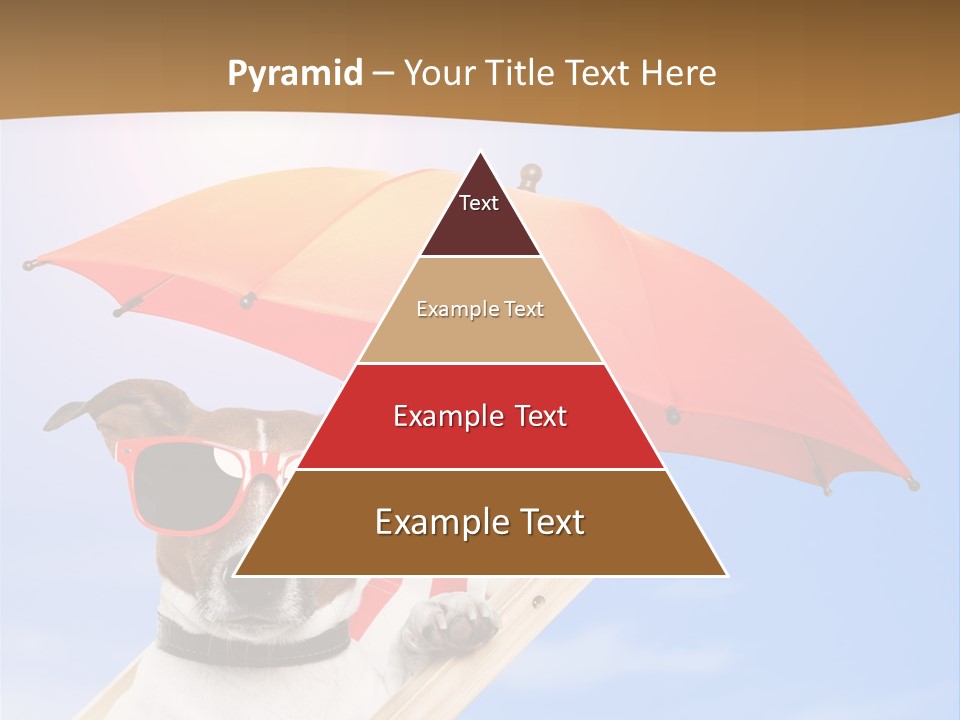 Pyramid – Your Title Text Here

Text

Example Text

Example Text

Example Text